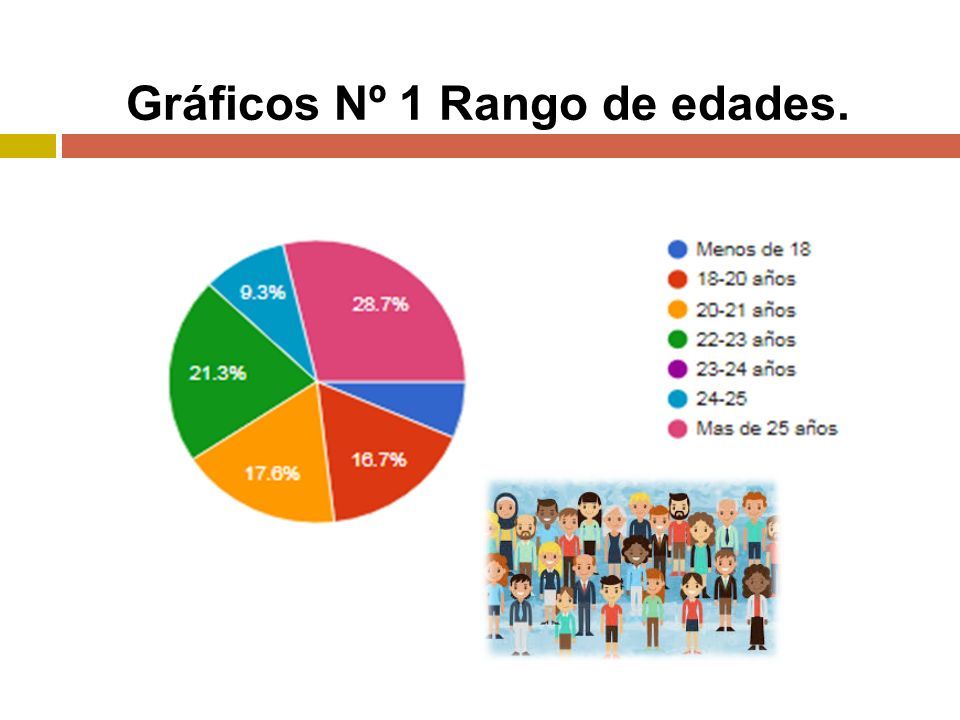 Gráficos Nº 1 Rango de edades.

9.3%
28.7%
21.3%
17.6%
16.7%

Menos de 18
18-20 años
20-21 años
22-23 años
23-24 años
24-25
Mas de 25 años